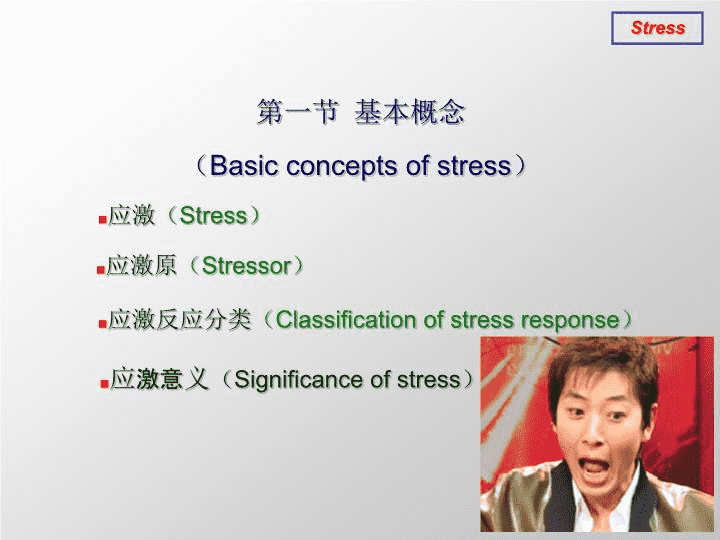 Stress

第一节 基本概念

（Basic concepts of stress）

应激（Stress）

应激原（Stressor）

应激反应分类（Classification of stress response）

应激意义（Significance of stress）